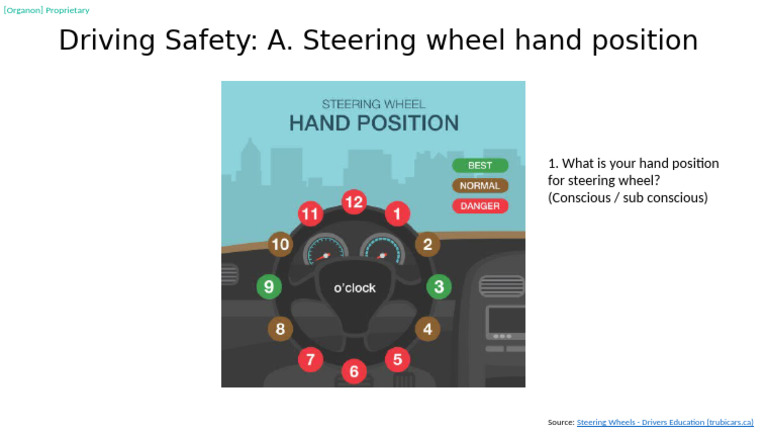 [Organon] Proprietary

Driving Safety: A. Steering wheel hand position

STEERING WHEEL
HAND POSITION

BEST
NORMAL
DANGER

12
1
2
3
4
5
6
7
8
9
10
11

o'clock

1. What is your hand position for steering wheel? (Conscious / sub conscious)

Source: Steering Wheels - Drivers Education (trubicars.ca)